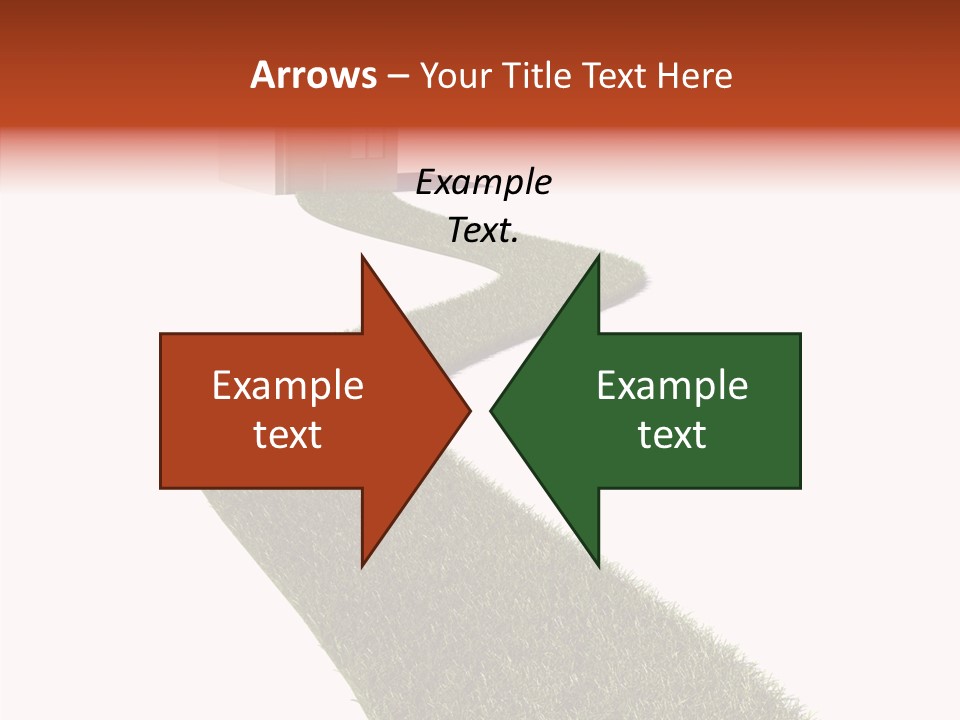 Arrows – Your Title Text Here

Example Text.

Example text

Example text